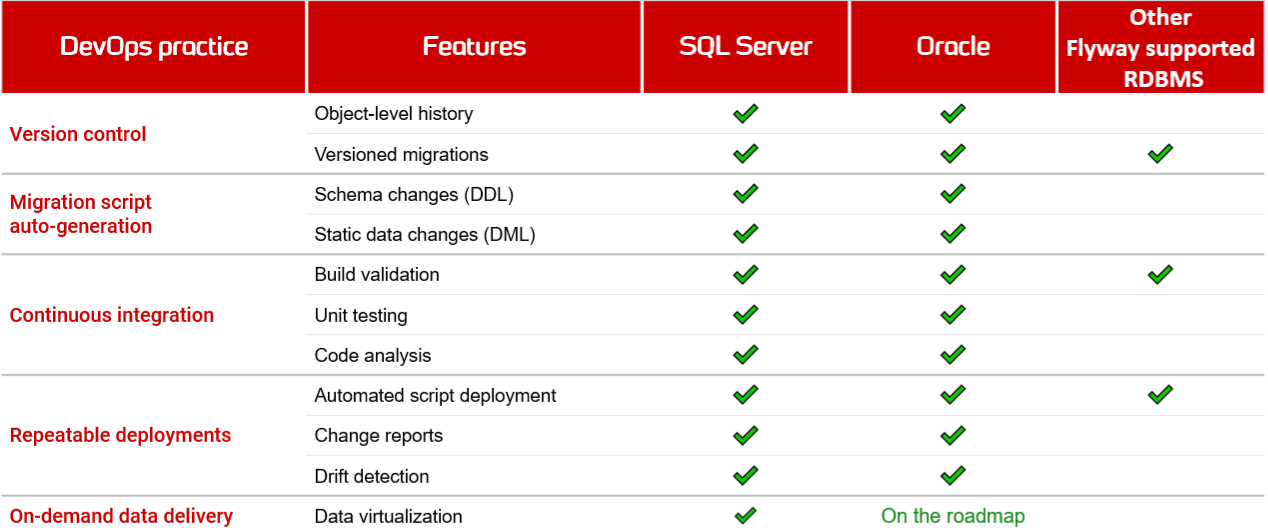 | DevOps practice | Features | SQL Server | Oracle | Other Flyway supported RDBMS |
|---|---|---|---|---|
| Version control | Object-level history | ✓ | ✓ | |
| | Versioned migrations | ✓ | ✓ | ✓ |
| Migration script auto-generation | Schema changes (DDL) | ✓ | ✓ | |
| | Static data changes (DML) | ✓ | ✓ | |
| Continuous integration | Build validation | ✓ | ✓ | ✓ |
| | Unit testing | ✓ | ✓ | |
| | Code analysis | ✓ | ✓ | |
| Repeatable deployments | Automated script deployment | ✓ | ✓ | ✓ |
| | Change reports | ✓ | ✓ | |
| | Drift detection | ✓ | ✓ | |
| On-demand data delivery | Data virtualization | ✓ | On the roadmap | |